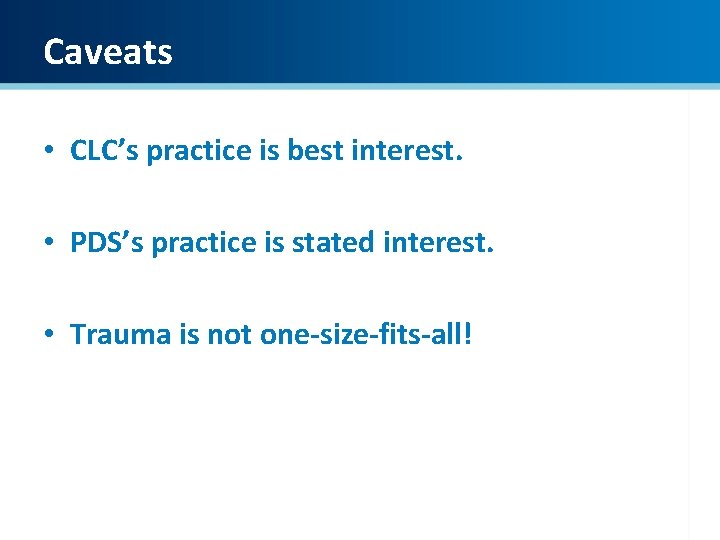 Caveats

• CLC’s practice is best interest.

• PDS’s practice is stated interest.

• Trauma is not one-size-fits-all!